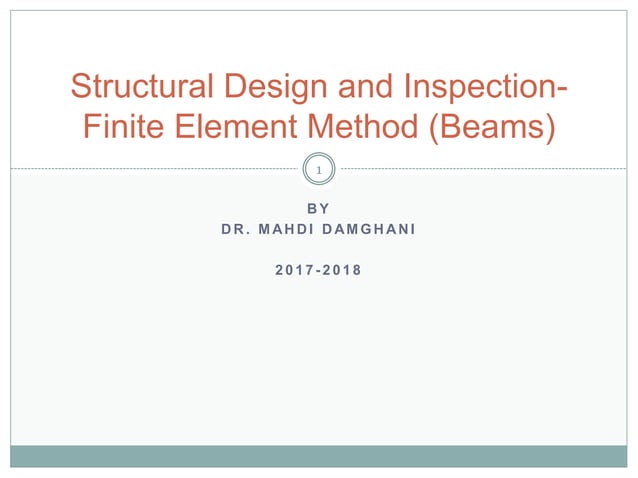 Structural Design and Inspection-Finite Element Method (Beams)

1

BY
DR. MAHDI DAMGHANI

2017-2018